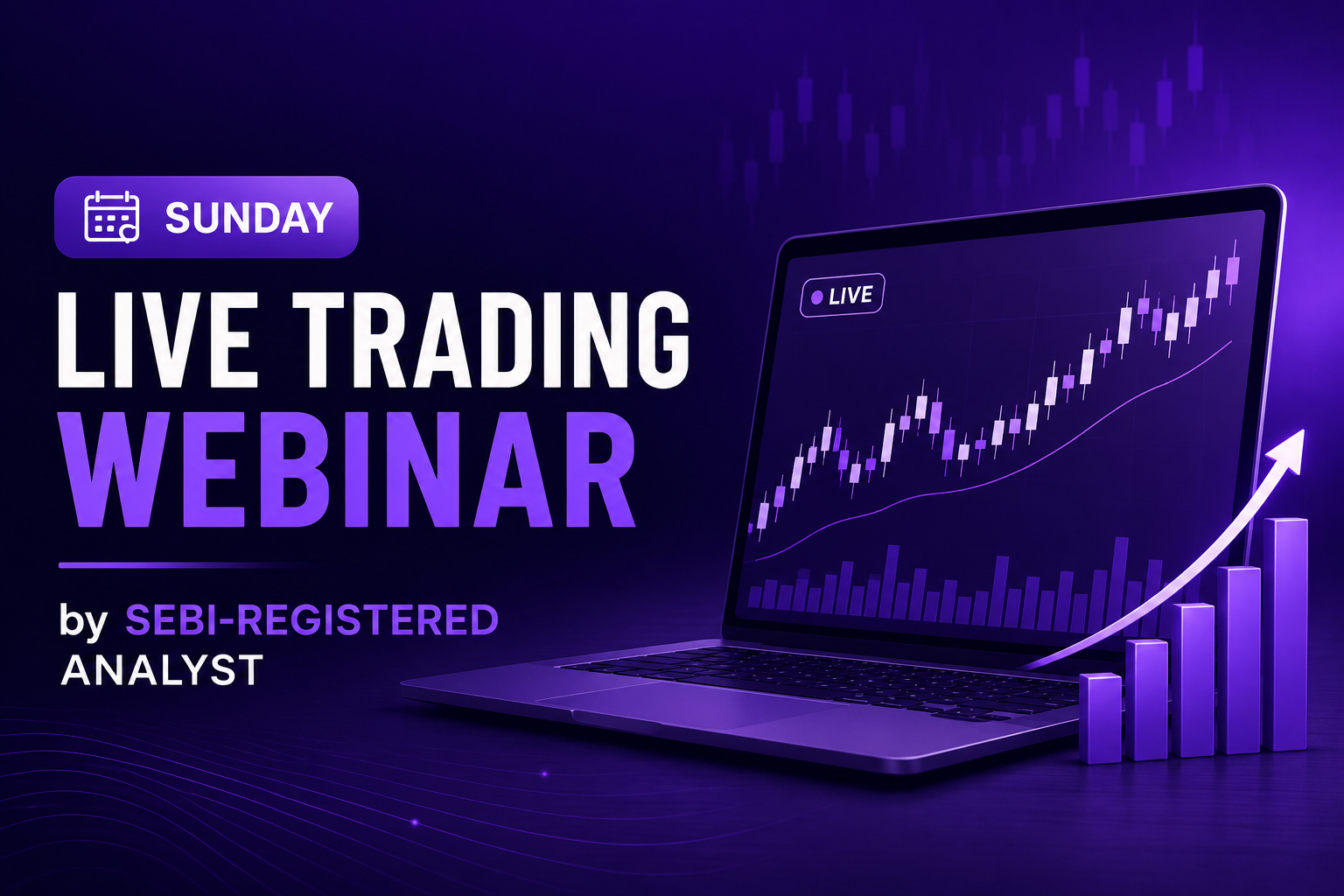 SUNDAY

LIVE TRADING
WEBINAR

by SEBI-REGISTERED ANALYST

LIVE